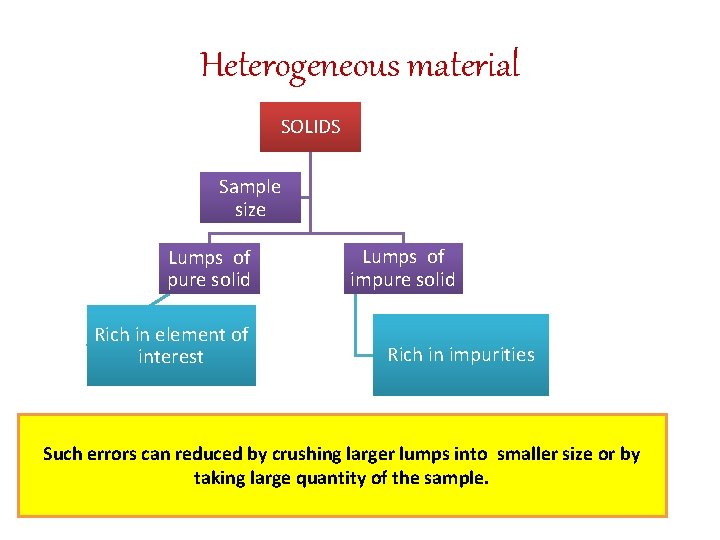 Heterogeneous material

SOLIDS

Sample size

Lumps of pure solid

Lumps of impure solid

Rich in element of interest

Rich in impurities

Such errors can reduced by crushing larger lumps into smaller size or by taking large quantity of the sample.